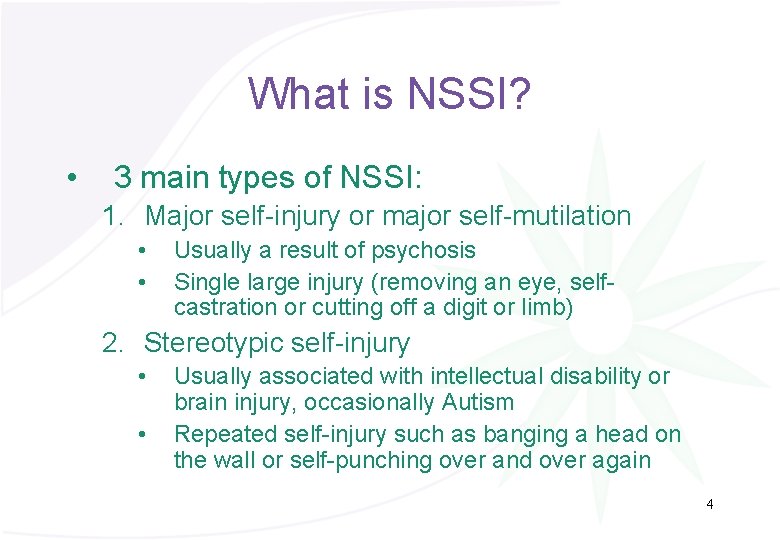 What is NSSI?

• 3 main types of NSSI:

1. Major self-injury or major self-mutilation
   • Usually a result of psychosis
   • Single large injury (removing an eye, self-castration or cutting off a digit or limb)

2. Stereotypic self-injury
   • Usually associated with intellectual disability or brain injury, occasionally Autism
   • Repeated self-injury such as banging a head on the wall or self-punching over and over again

4